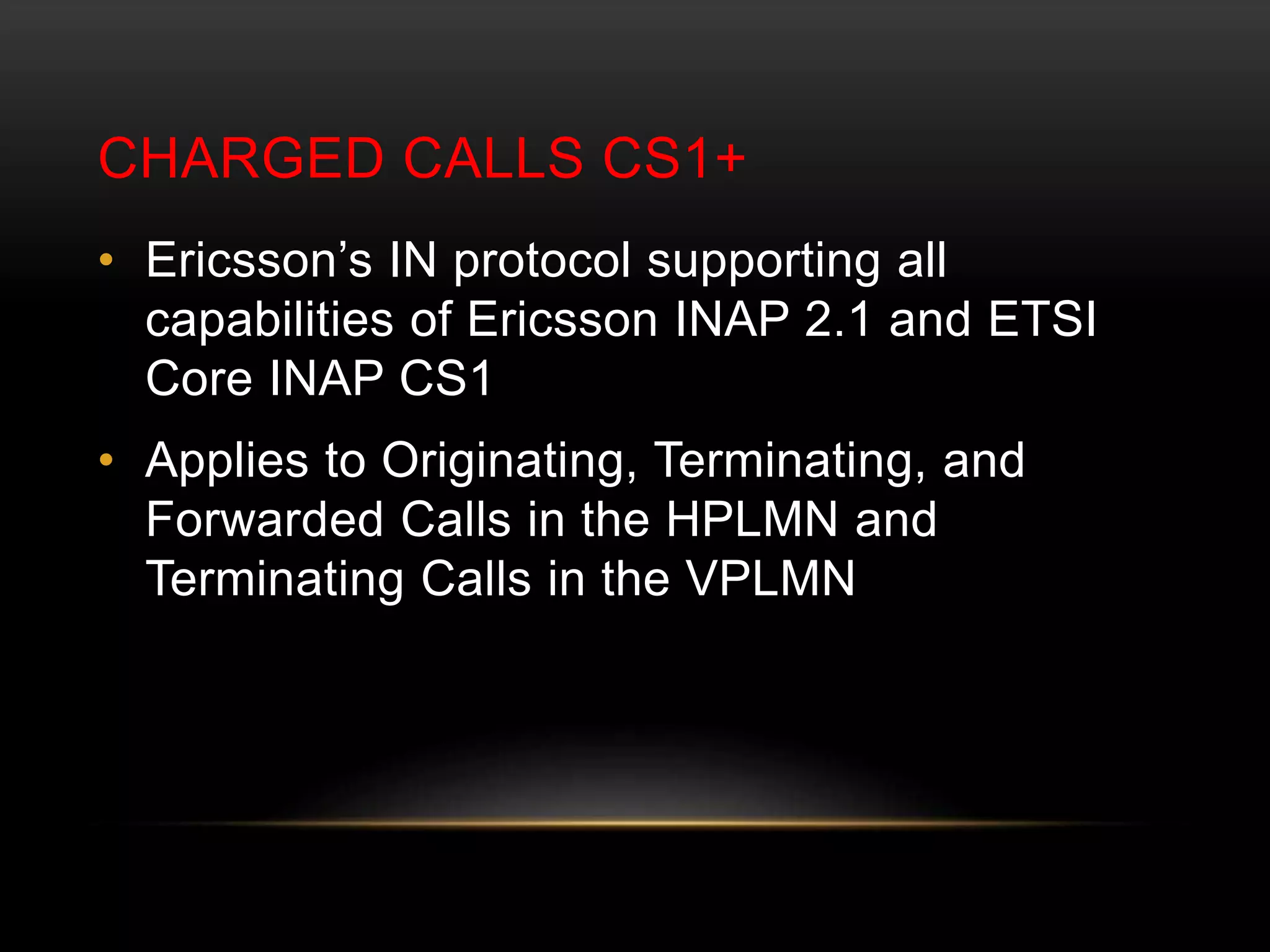 CHARGED CALLS CS1+

• Ericsson's IN protocol supporting all capabilities of Ericsson INAP 2.1 and ETSI Core INAP CS1

• Applies to Originating, Terminating, and Forwarded Calls in the HPLMN and Terminating Calls in the VPLMN